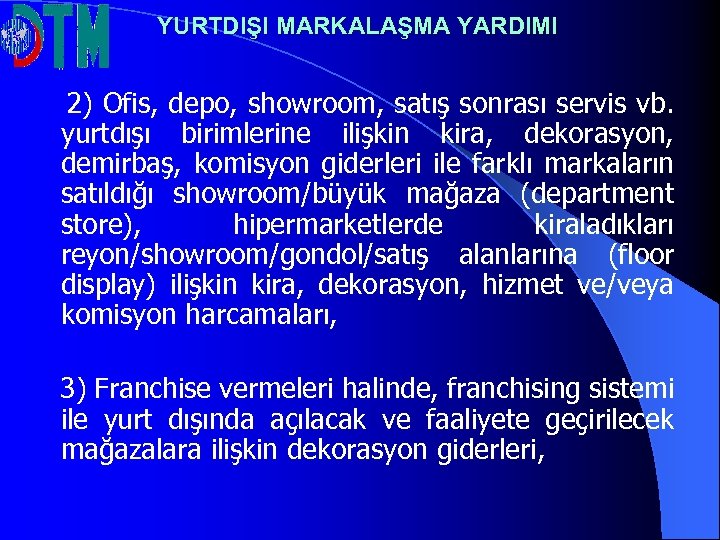 DTM

YURTDIŞI MARKALAŞMA YARDIMI

2) Ofis, depo, showroom, satış sonrası servis vb. yurtdışı birimlerine ilişkin kira, dekorasyon, demirbaş, komisyon giderleri ile farklı markaların satıldığı showroom/büyük mağaza (department store), hipermarketlerde kiraladıkları reyon/showroom/gondol/satış alanlarına (floor display) ilişkin kira, dekorasyon, hizmet ve/veya komisyon harcamaları,

3) Franchise vermeleri halinde, franchising sistemi ile yurt dışında açılacak ve faaliyete geçirilecek mağazalara ilişkin dekorasyon giderleri,